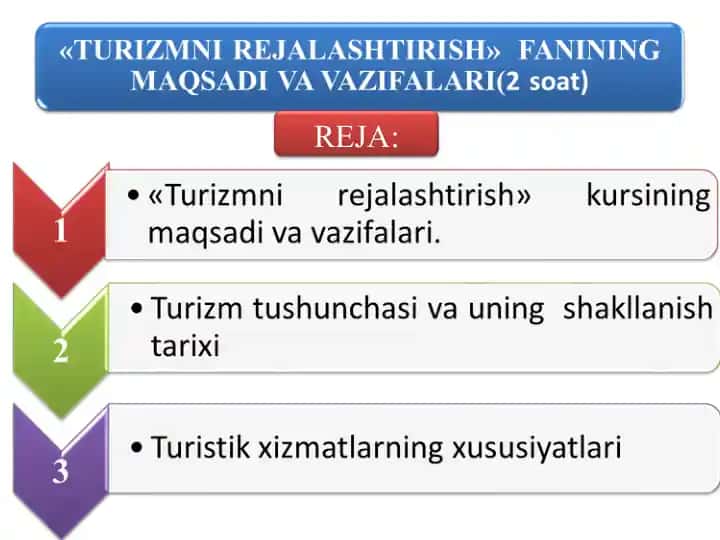 «TURIZMNI REJALASHTIRISH» FANINING MAQSADI VA VAZIFALARI(2 soat)

REJA:

1

• «Turizmni rejalashtirish» kursining maqsadi va vazifalari.

2

• Turizm tushunchasi va uning shakllanish tarixi

3

• Turistik xizmatlarning xususiyatlari